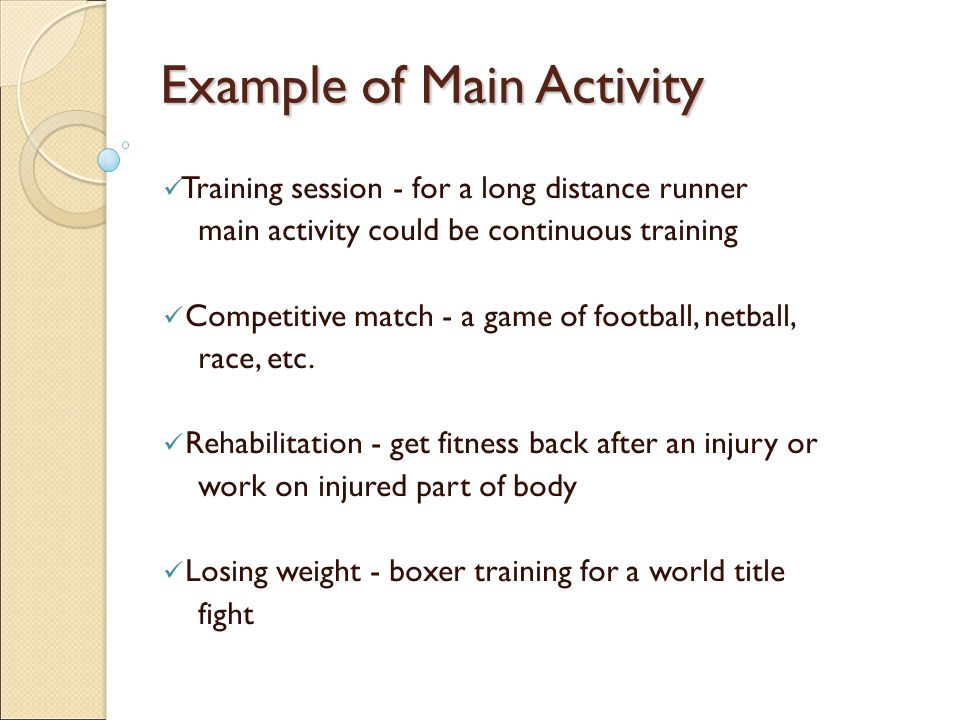 Example of Main Activity

✓Training session - for a long distance runner main activity could be continuous training

✓Competitive match - a game of football, netball, race, etc.

✓Rehabilitation - get fitness back after an injury or work on injured part of body

✓Losing weight - boxer training for a world title fight